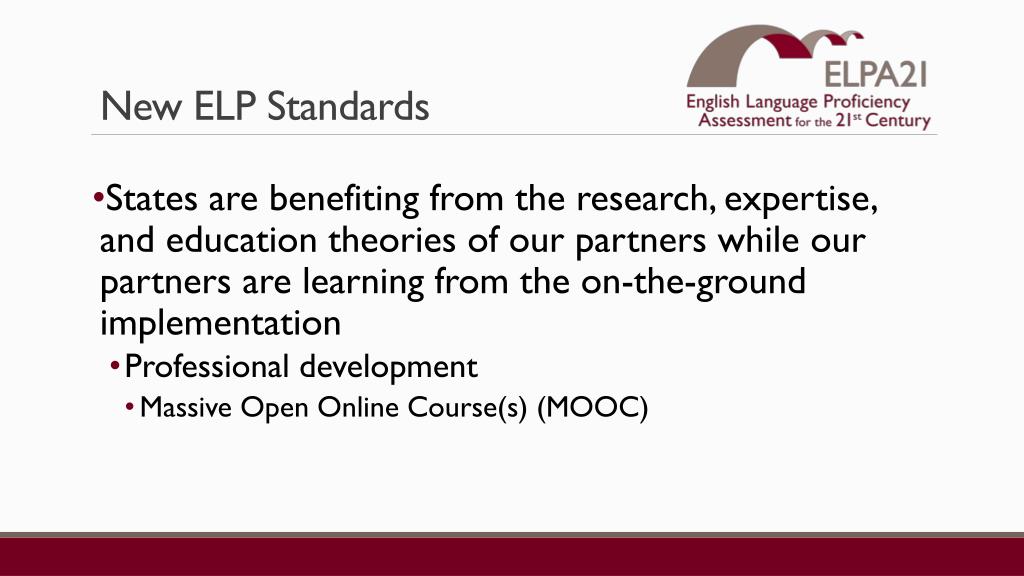 New ELP Standards

ELPA21
English Language Proficiency Assessment for the 21st Century

•States are benefiting from the research, expertise, and education theories of our partners while our partners are learning from the on-the-ground implementation

•Professional development

•Massive Open Online Course(s) (MOOC)